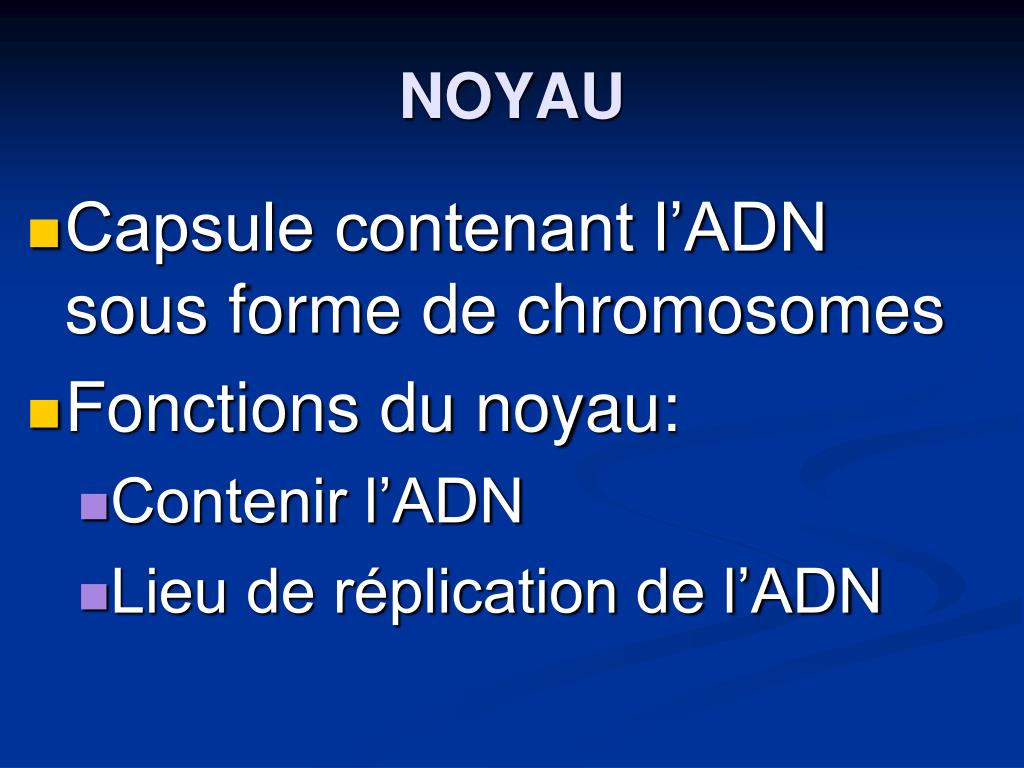 NOYAU

Capsule contenant l’ADN sous forme de chromosomes

Fonctions du noyau:

Contenir l’ADN

Lieu de réplication de l’ADN